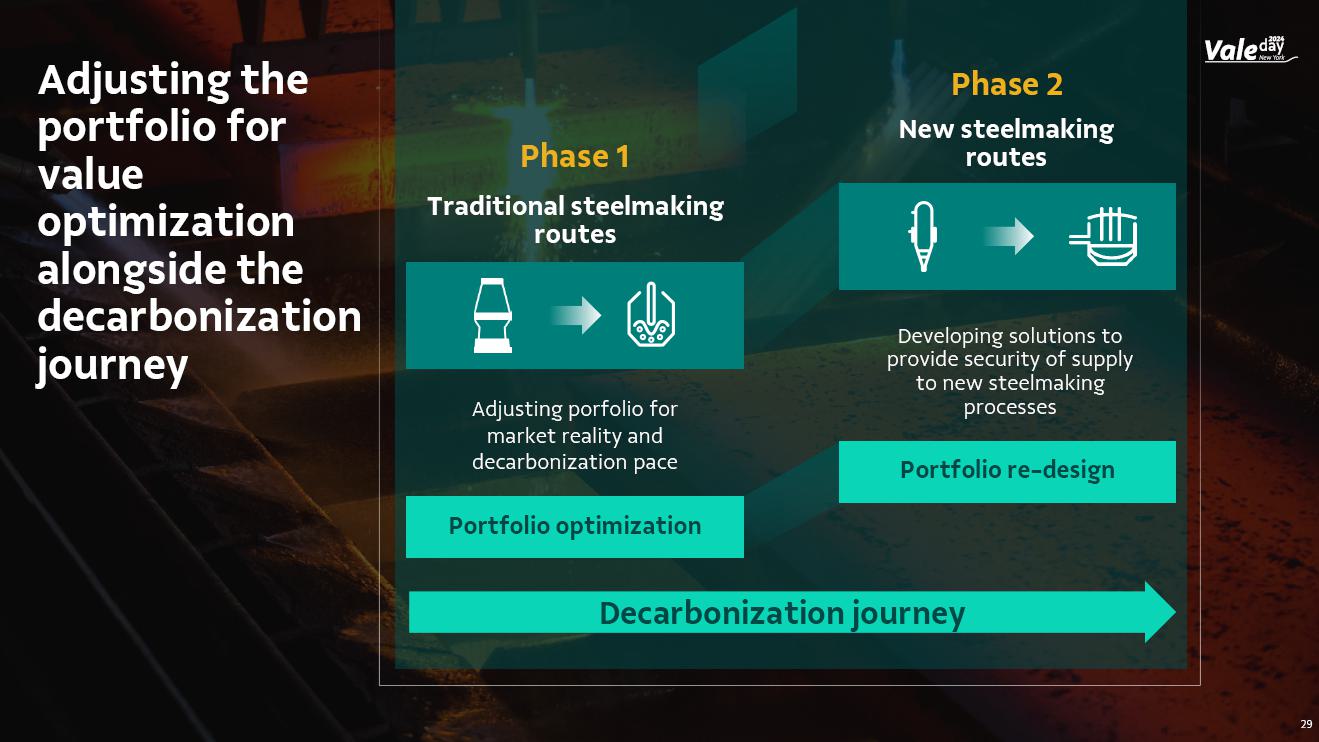 Adjusting the portfolio for value optimization alongside the decarbonization journey

Vale day 2024 New York

Phase 1

Traditional steelmaking routes

Adjusting porfolio for market reality and decarbonization pace

Portfolio optimization

Phase 2

New steelmaking routes

Developing solutions to provide security of supply to new steelmaking processes

Portfolio re-design

Decarbonization journey

29